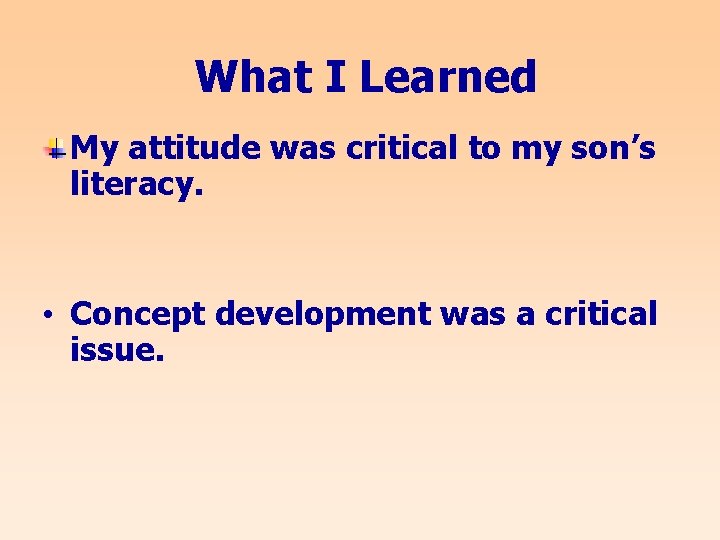 What I Learned

My attitude was critical to my son’s literacy.

• Concept development was a critical issue.